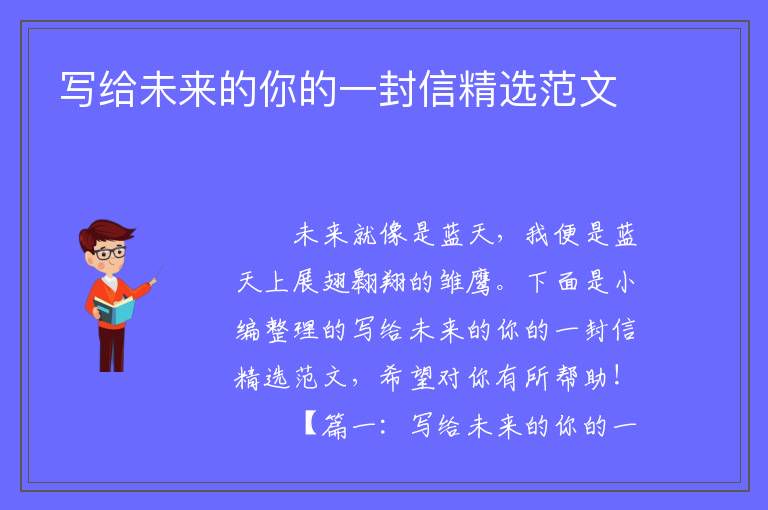 写给未来的你的一封信精选范文

未来就像是蓝天，我便是蓝天上展翅翱翔的雏鹰。下面是小编整理的写给未来的你的一封信精选范文，希望对你有所帮助！

【篇一：写给未来的你的一